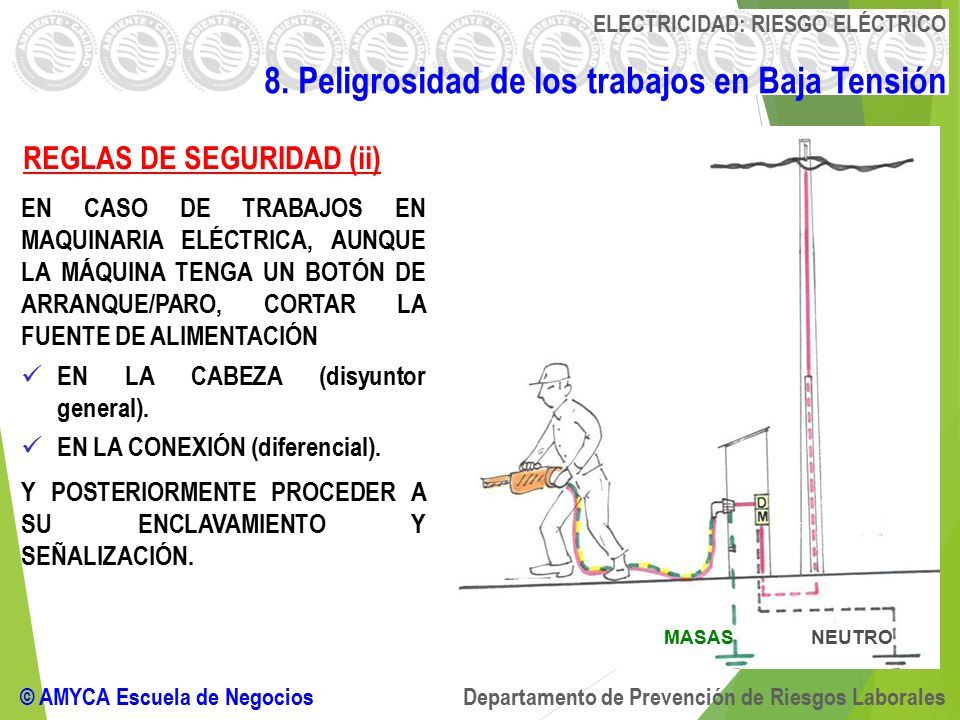 ELECTRICIDAD: RIESGO ELÉCTRICO

8. Peligrosidad de los trabajos en Baja Tensión

REGLAS DE SEGURIDAD (ii)

EN CASO DE TRABAJOS EN MAQUINARIA ELÉCTRICA, AUNQUE LA MÁQUINA TENGA UN BOTÓN DE ARRANQUE/PARO, CORTAR LA FUENTE DE ALIMENTACIÓN

✓ EN LA CABEZA (disyuntor general).

✓ EN LA CONEXIÓN (diferencial).

Y POSTERIORMENTE PROCEDER A SU ENCLAVAMIENTO Y SEÑALIZACIÓN.

D
M

MASAS

NEUTRO

© AMYCA Escuela de Negocios

Departamento de Prevención de Riesgos Laborales